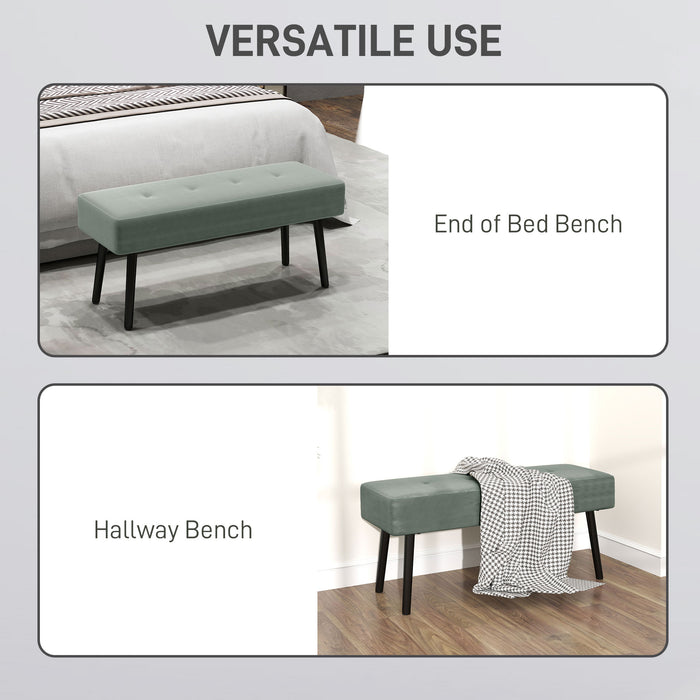 VERSATILE USE

End of Bed Bench

Hallway Bench